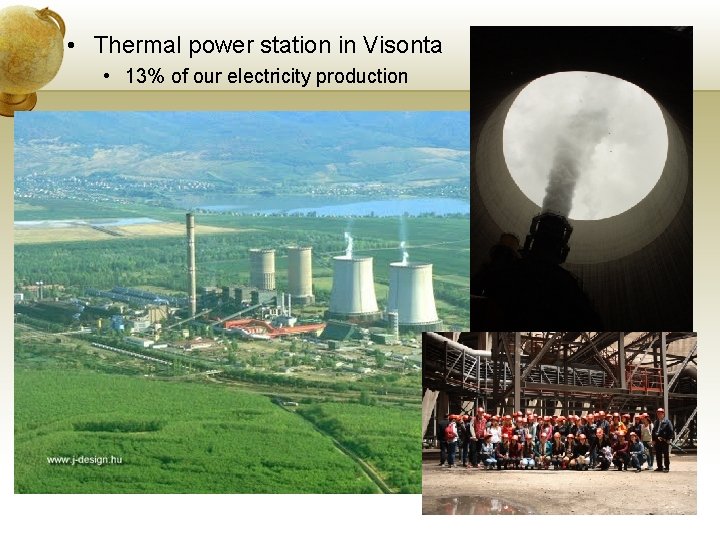 • Thermal power station in Visonta
• 13% of our electricity production

www.j-design.hu